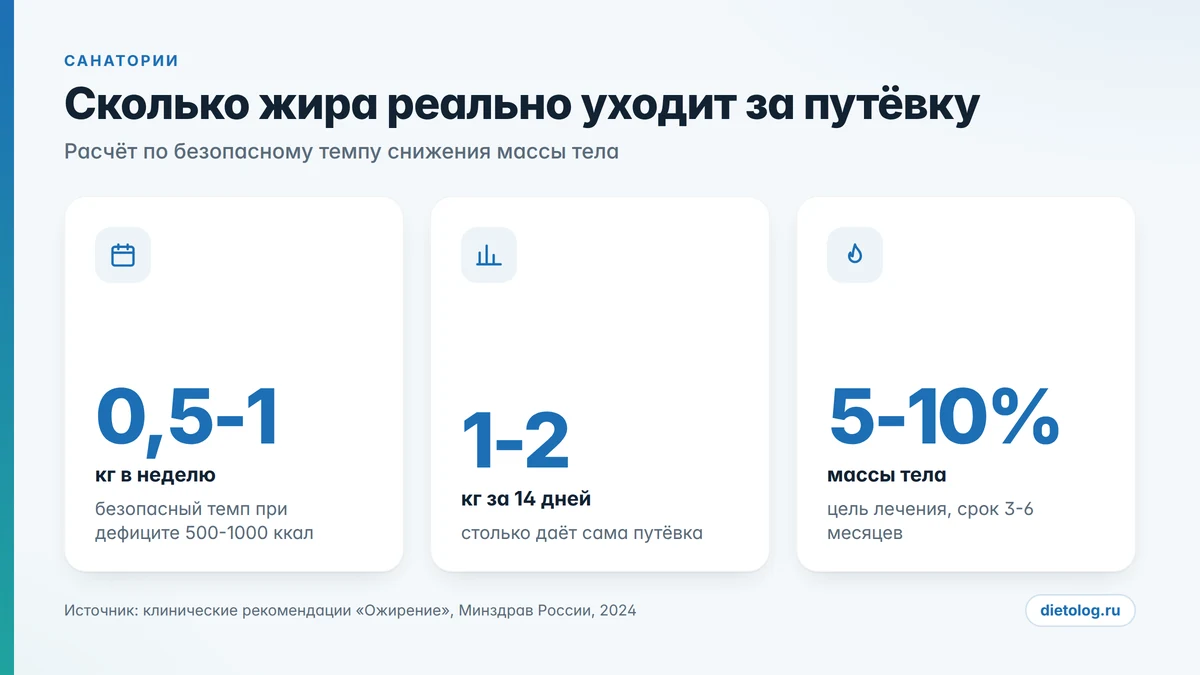 САНАТОРИИ

Сколько жира реально уходит за путёвку

Расчёт по безопасному темпу снижения массы тела

0,5-1

кг в неделю

безопасный темп при дефиците 500-1000 ккал

1-2

кг за 14 дней

столько даёт сама путёвка

5-10%

массы тела

цель лечения, срок 3-6 месяцев

Источник: клинические рекомендации «Ожирение», Минздрав России, 2024

dietolog.ru